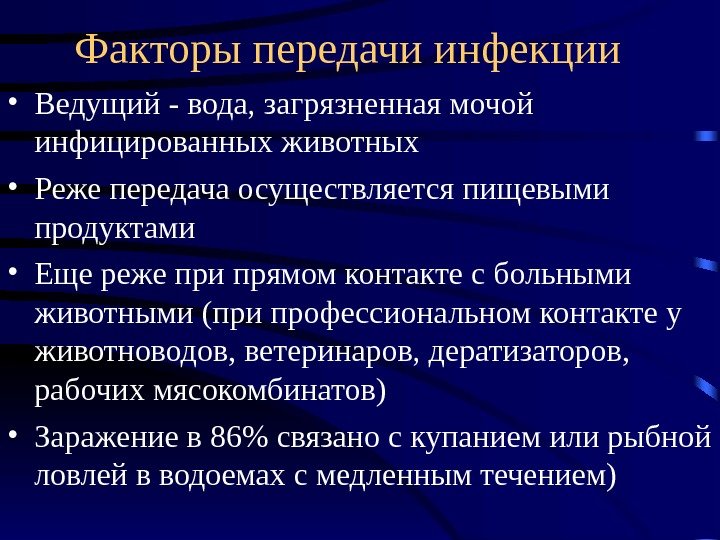 Факторы передачи инфекции

• Ведущий - вода, загрязненная мочой инфицированных животных

• Реже передача осуществляется пищевыми продуктами

• Еще реже при прямом контакте с больными животными (при профессиональном контакте у животноводов, ветеринаров, дератизаторов, рабочих мясокомбинатов)

• Заражение в 86% связано с купанием или рыбной ловлей в водоемах с медленным течением)